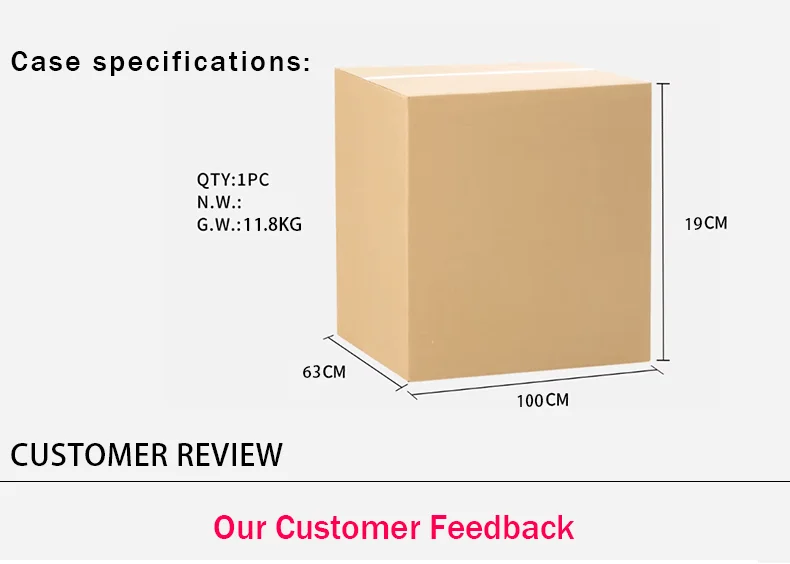 Case specifications:

QTY:1PC
N.W.:
G.W.:11.8KG

19CM

63CM

100CM

CUSTOMER REVIEW

Our Customer Feedback